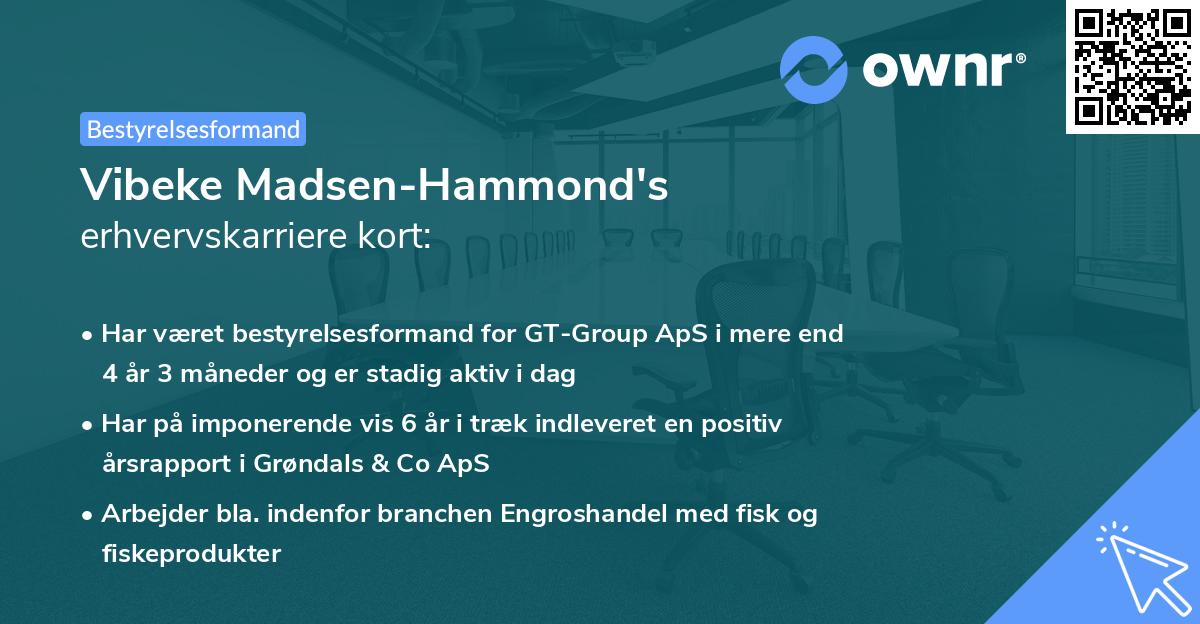 ownr®

Bestyrelsesformand

Vibeke Madsen-Hammond's
erhvervskarriere kort:

• Har været bestyrelsesformand for GT-Group ApS i mere end 4 år 3 måneder og er stadig aktiv i dag

• Har på imponerende vis 6 år i træk indleveret en positiv årsrapport i Grøndals & Co ApS

• Arbejder bla. indenfor branchen Engroshandel med fisk og fiskeprodukter